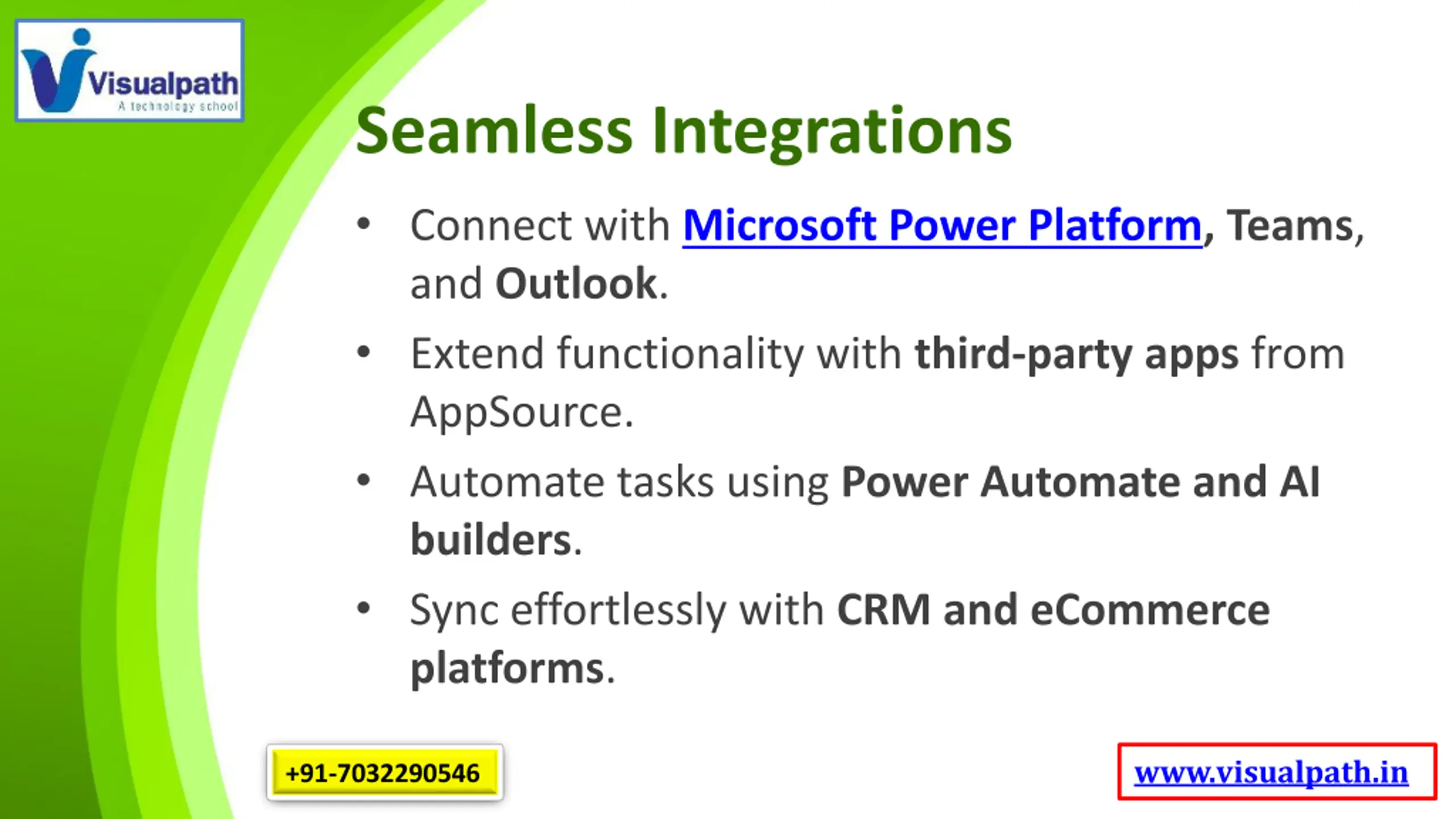 Visualpath
A technology school

Seamless Integrations

• Connect with Microsoft Power Platform, Teams, and Outlook.

• Extend functionality with third-party apps from AppSource.

• Automate tasks using Power Automate and AI builders.

• Sync effortlessly with CRM and eCommerce platforms.

+91-7032290546

www.visualpath.in